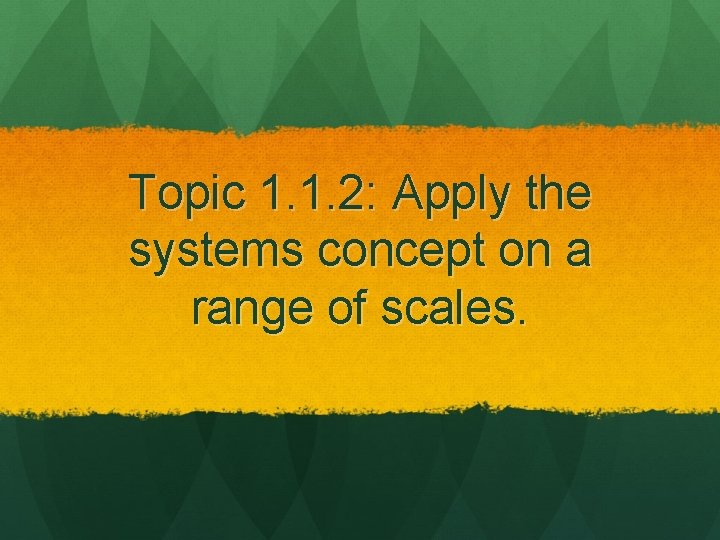 Topic 1.1.2: Apply the systems concept on a range of scales.